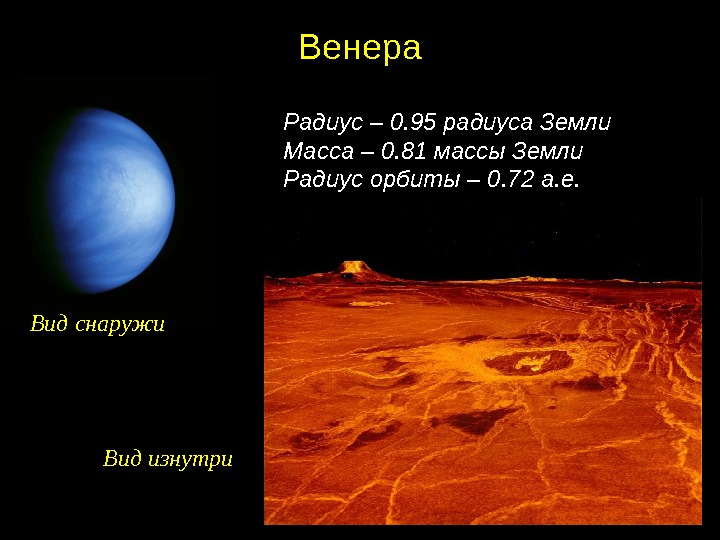 Венера

Радиус – 0.95 радиуса Земли
Масса – 0.81 массы Земли
Радиус орбиты – 0.72 а.е.

Вид снаружи

Вид изнутри